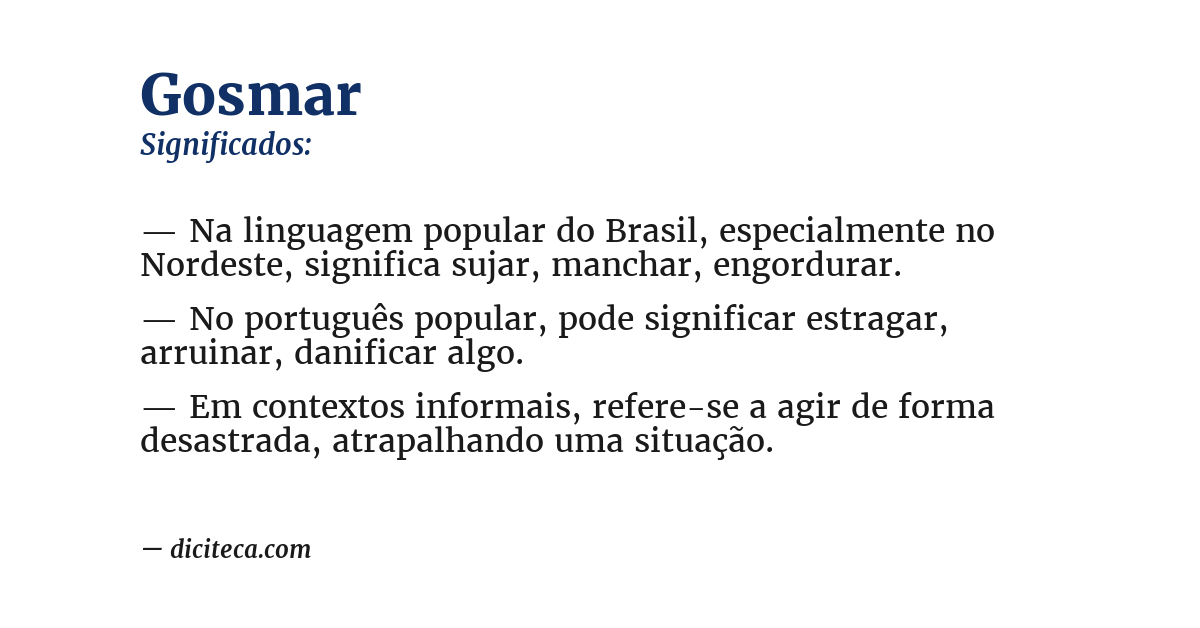 Gosmar
Significados:

— Na linguagem popular do Brasil, especialmente no Nordeste, significa sujar, manchar, engordurar.

— No português popular, pode significar estragar, arruinar, danificar algo.

— Em contextos informais, refere-se a agir de forma desastrada, atrapalhando uma situação.

— diciteca.com